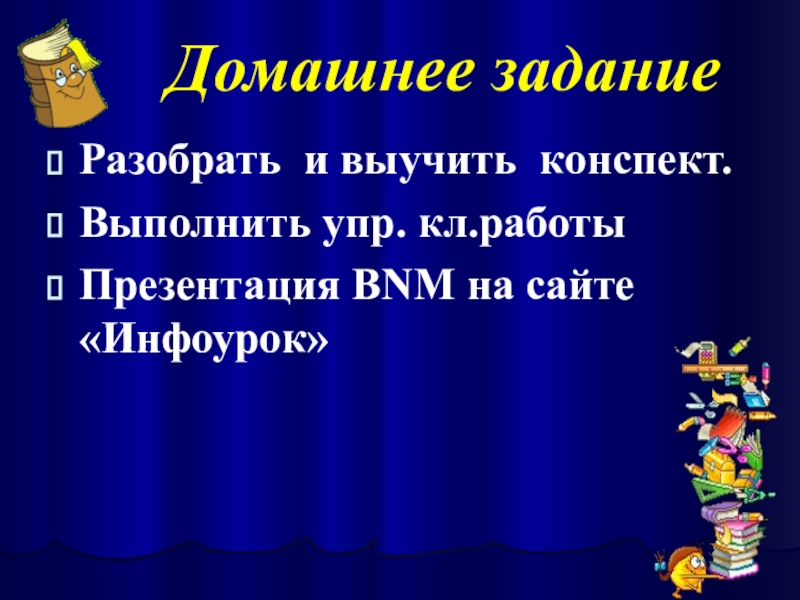 Домашнее задание

Разобрать и выучить конспект.

Выполнить упр. кл.работы

Презентация BNM на сайте «Инфоурок»